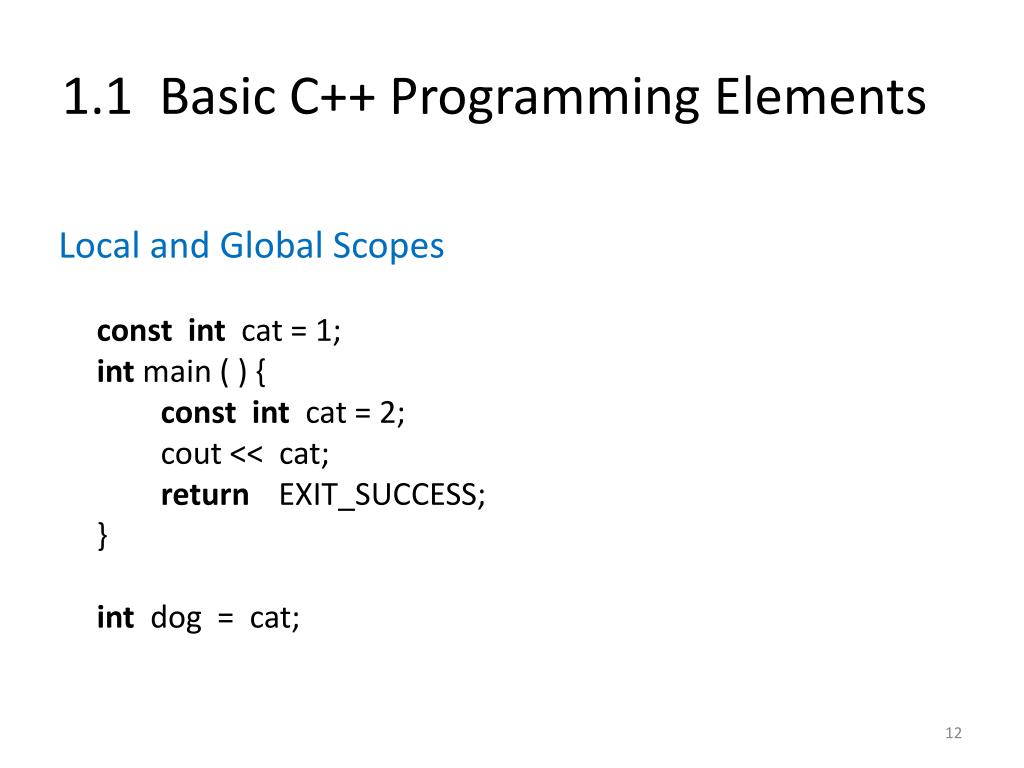 1.1 Basic C++ Programming Elements

Local and Global Scopes

const int cat = 1;
int main ( ) {
const int cat = 2;
cout << cat;
return EXIT_SUCCESS;
}

int dog = cat;

12